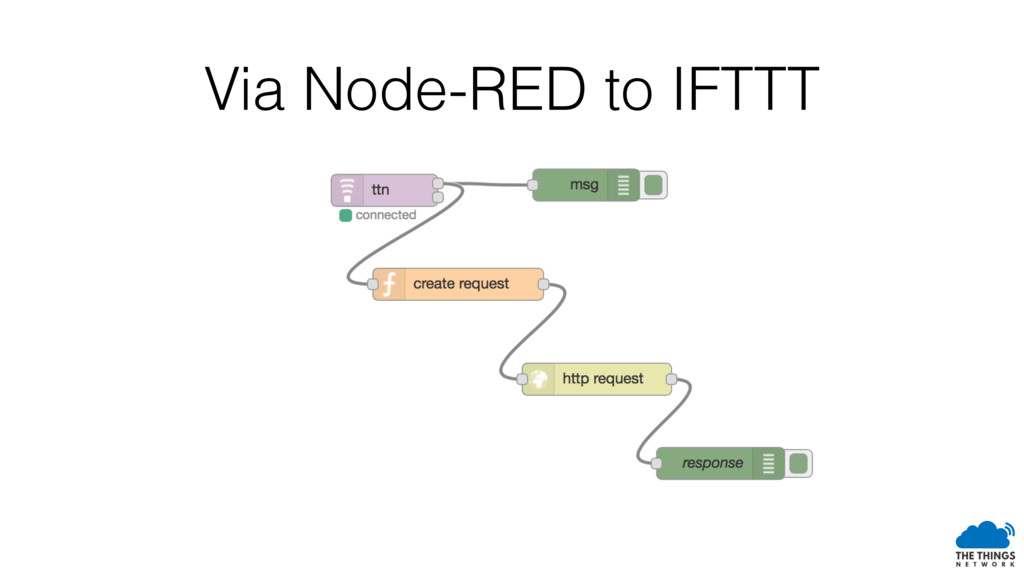 Via Node-RED to IFTTT

ttn

connected

msg

create request

http request

response

THE THINGS
NETWORK